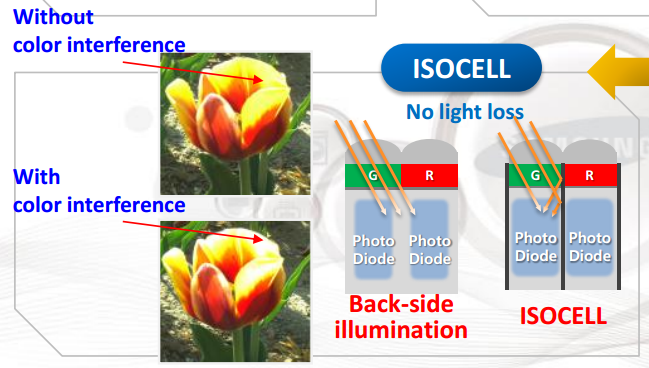 Without
color interference

With
color interference

ISOCELL

No light loss

G R

Photo Diode Photo Diode

Back-side illumination

G R

Photo Diode Photo Diode

ISOCELL